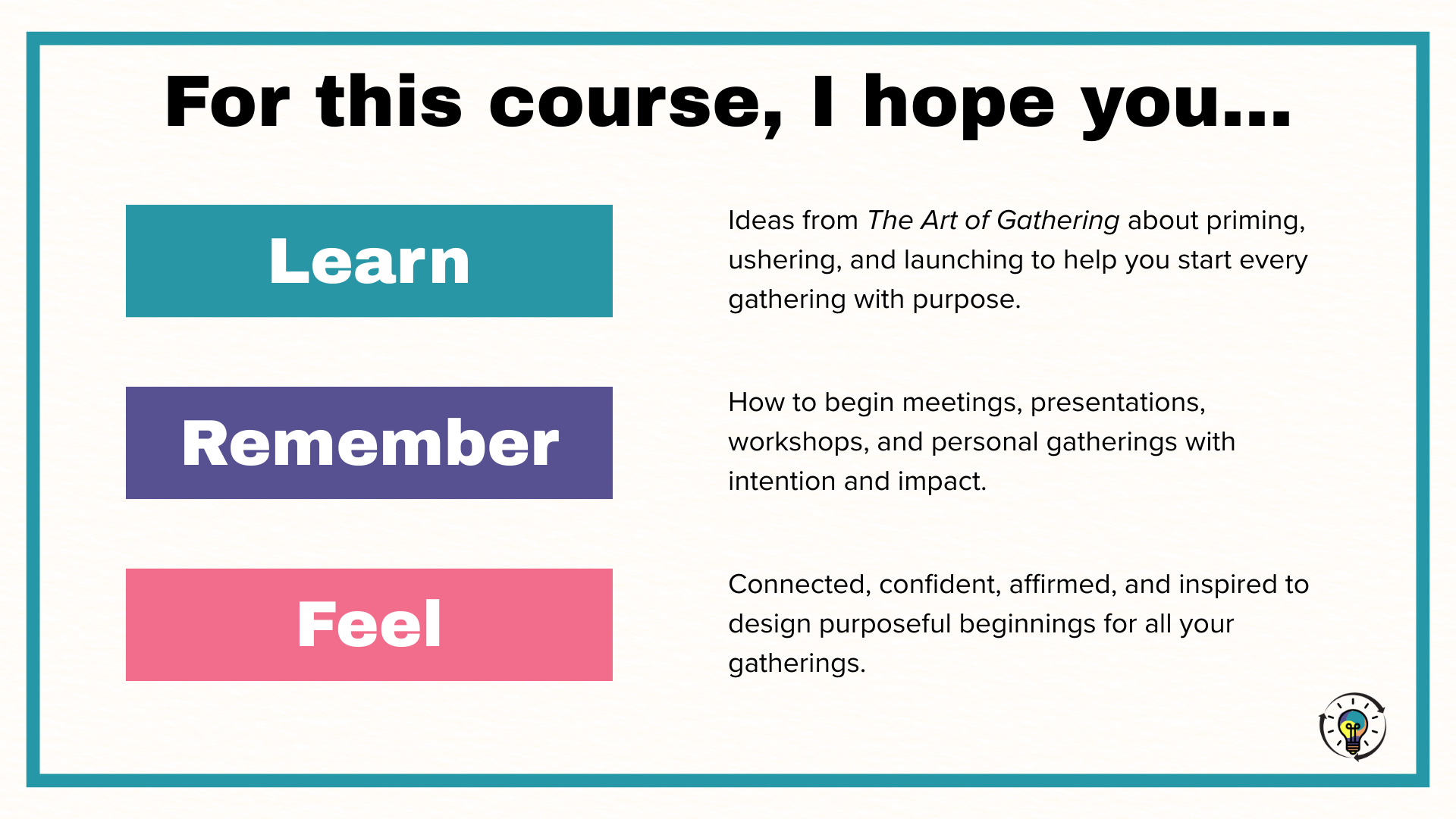 For this course, I hope you...

Learn

Ideas from The Art of Gathering about priming, ushering, and launching to help you start every gathering with purpose.

Remember

How to begin meetings, presentations, workshops, and personal gatherings with intention and impact.

Feel

Connected, confident, affirmed, and inspired to design purposeful beginnings for all your gatherings.